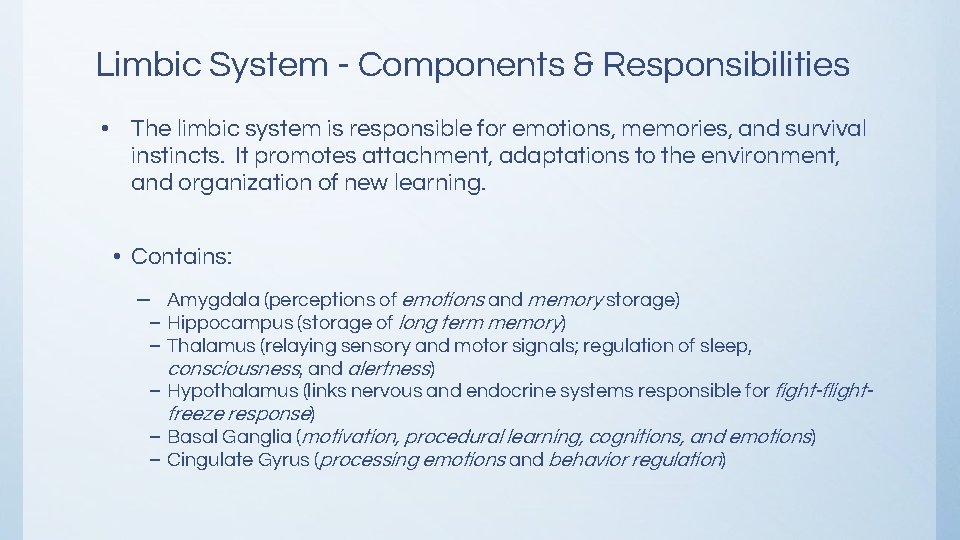 Limbic System - Components & Responsibilities

• The limbic system is responsible for emotions, memories, and survival instincts. It promotes attachment, adaptations to the environment, and organization of new learning.

• Contains:

– Amygdala (perceptions of emotions and memory storage)
– Hippocampus (storage of long term memory)
– Thalamus (relaying sensory and motor signals; regulation of sleep, consciousness, and alertness)
– Hypothalamus (links nervous and endocrine systems responsible for fight-flight-freeze response)
– Basal Ganglia (motivation, procedural learning, cognitions, and emotions)
– Cingulate Gyrus (processing emotions and behavior regulation)